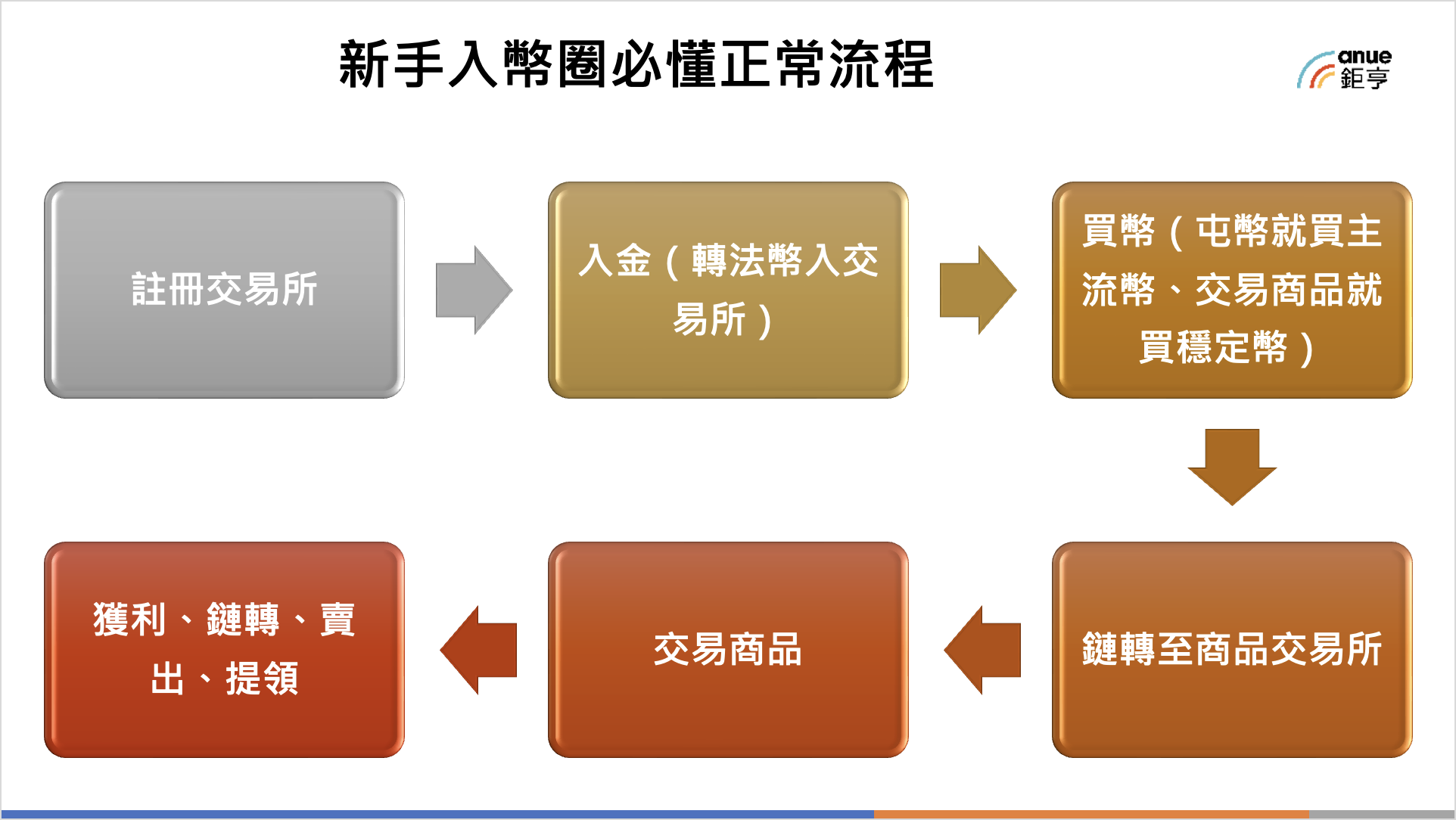 新手入幣圈必懂正常流程

anue
鉅亨

註冊交易所

入金（轉法幣入交易所）

買幣（屯幣就買主流幣、交易商品就買穩定幣）

鏈轉至商品交易所

交易商品

獲利、鏈轉、賣出、提領